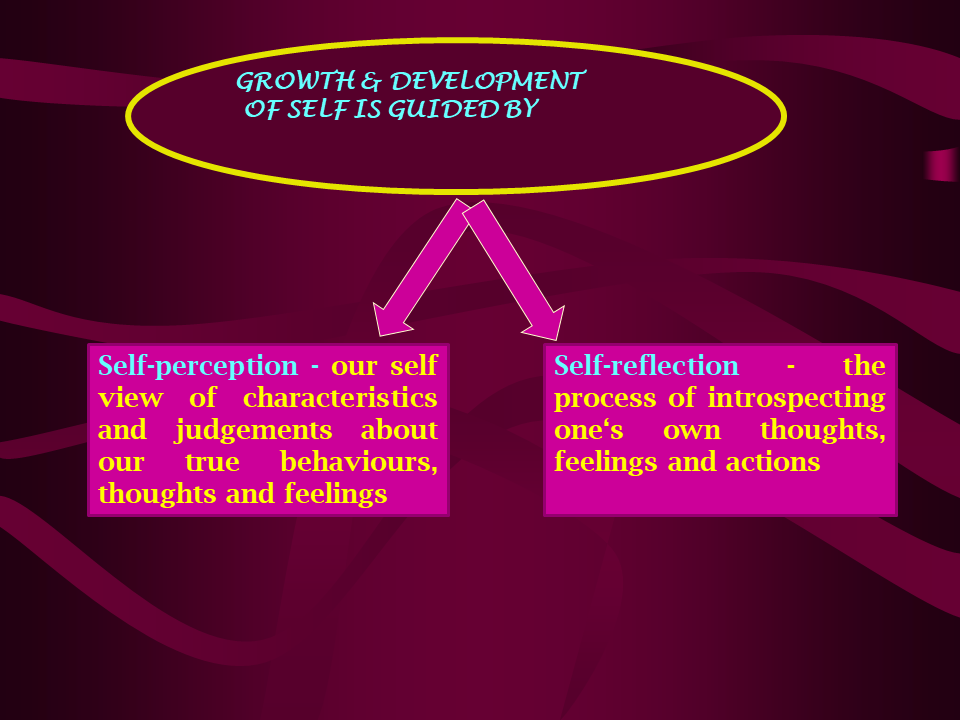 GROWTH & DEVELOPMENT OF SELF IS GUIDED BY

Self-perception - our self view of characteristics and judgements about our true behaviours, thoughts and feelings

Self-reflection - the process of introspecting one‘s own thoughts, feelings and actions